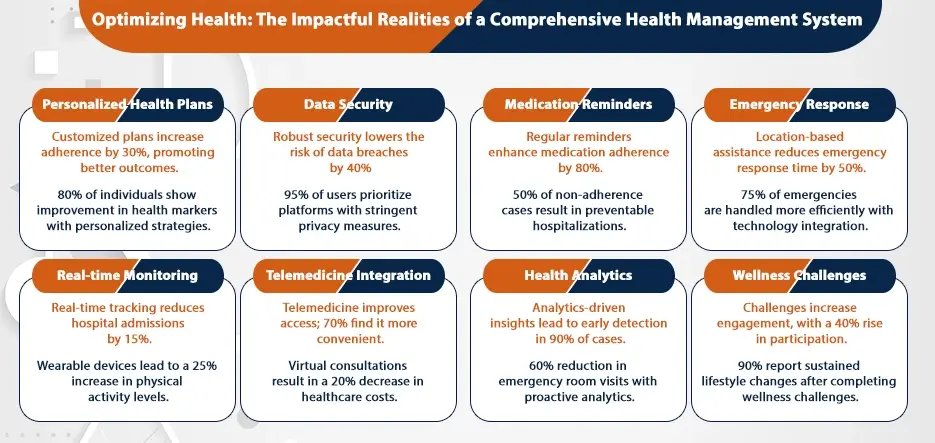 Optimizing Health: The Impactful Realities of a Comprehensive Health Management System

Personalized Health Plans

Customized plans increase adherence by 30%, promoting better outcomes.

80% of individuals show improvement in health markers with personalized strategies.

Data Security

Robust security lowers the risk of data breaches by 40%

95% of users prioritize platforms with stringent privacy measures.

Medication Reminders

Regular reminders enhance medication adherence by 80%.

50% of non-adherence cases result in preventable hospitalizations.

Emergency Response

Location-based assistance reduces emergency response time by 50%.

75% of emergencies are handled more efficiently with technology integration.

Real-time Monitoring

Real-time tracking reduces hospital admissions by 15%.

Wearable devices lead to a 25% increase in physical activity levels.

Telemedicine Integration

Telemedicine improves access; 70% find it more convenient.

Virtual consultations result in a 20% decrease in healthcare costs.

Health Analytics

Analytics-driven insights lead to early detection in 90% of cases.

60% reduction in emergency room visits with proactive analytics.

Wellness Challenges

Challenges increase engagement, with a 40% rise in participation.

90% report sustained lifestyle changes after completing wellness challenges.